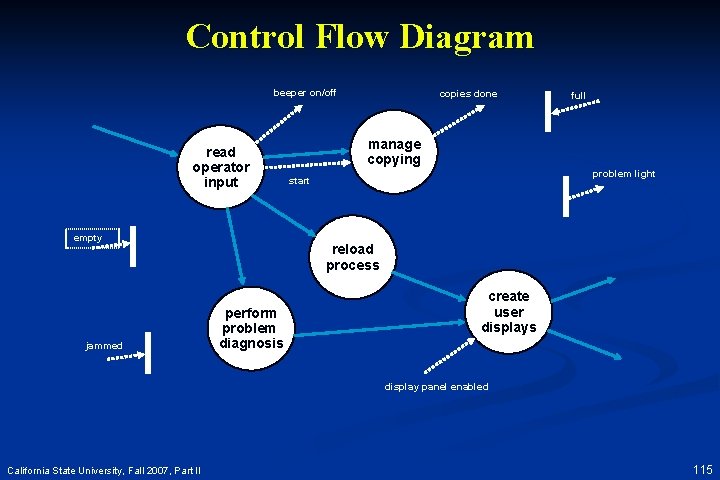 Control Flow Diagram

beeper on/off

copies done

full

read operator input

manage copying

start

problem light

empty

reload process

perform problem diagnosis

create user displays

jammed

display panel enabled

California State University, Fall 2007, Part II

115